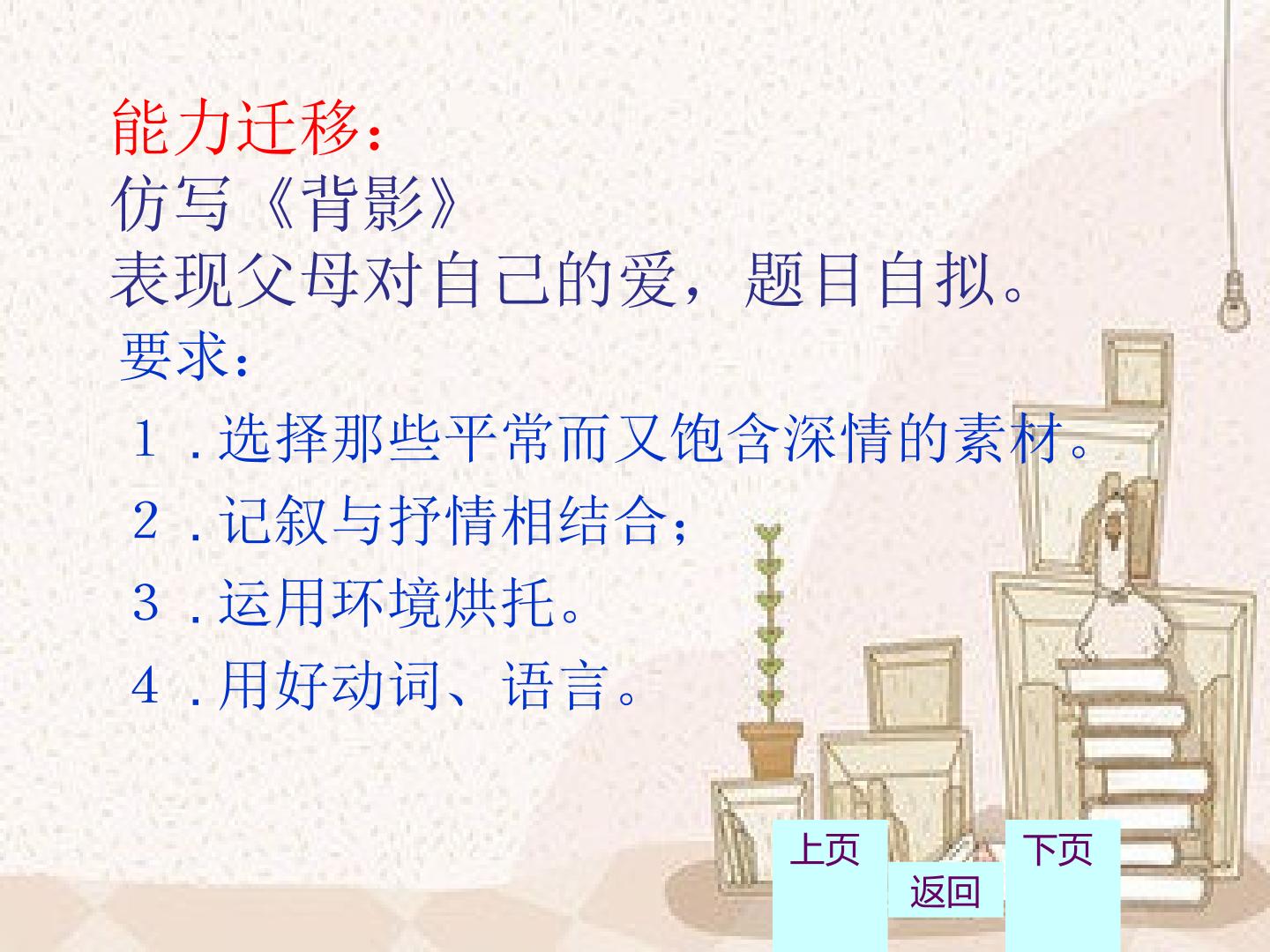 能力迁移：

仿写《背影》

表现父母对自己的爱，题目自拟。

要求：

1.选择那些平常而又饱含深情的素材。

2.记叙与抒情相结合；

3.运用环境烘托。

4.用好动词、语言。

上页

返回

下页